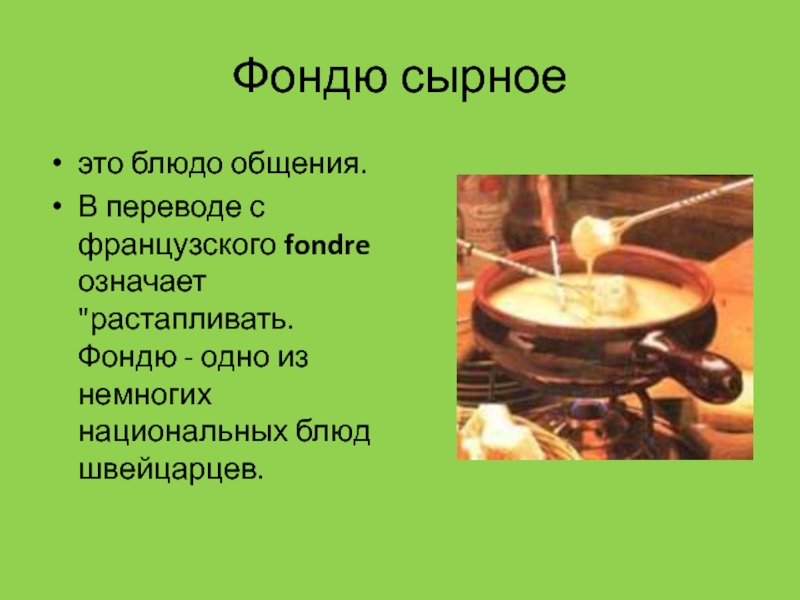 Фондю сырное

• это блюдо общения.
• В переводе с французского fondre означает "растапливать. Фондю - одно из немногих национальных блюд швейцарцев.